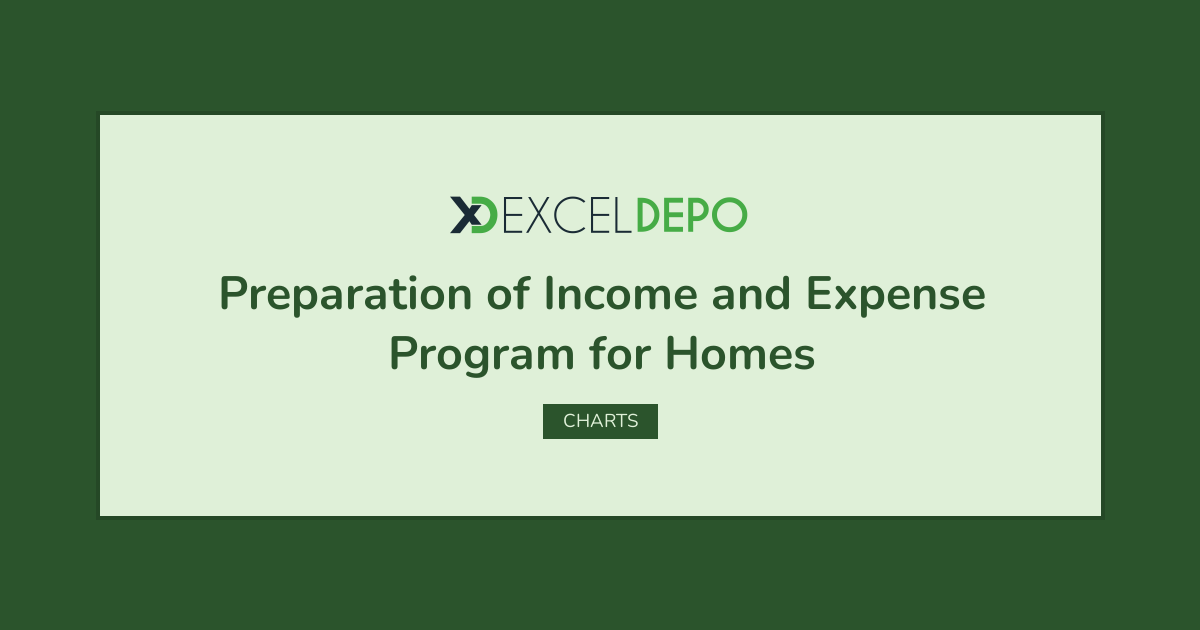 XD EXCELDEPO

Preparation of Income and Expense Program for Homes

CHARTS